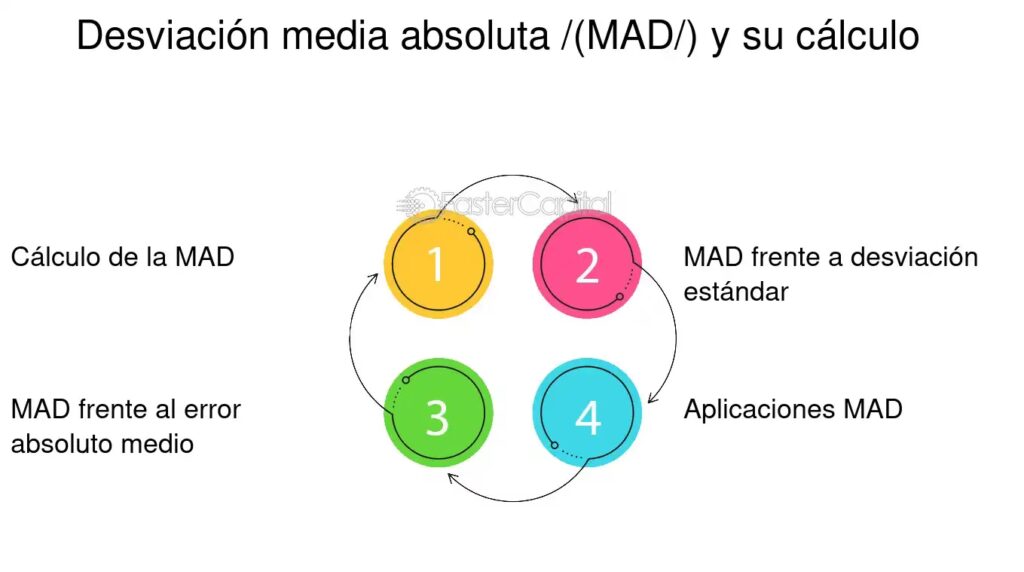 Desviación media absoluta /(MAD/) y su cálculo

FasterCapital

1

Cálculo de la MAD

2

MAD frente a desviación estándar

3

MAD frente al error absoluto medio

4

Aplicaciones MAD